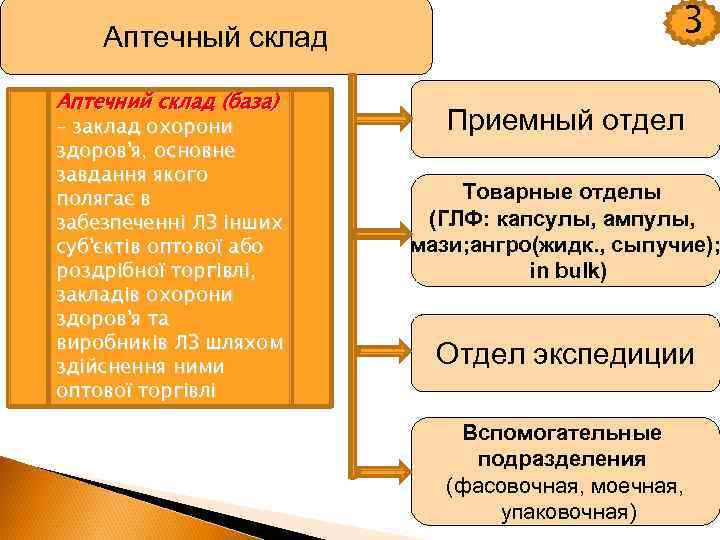 Аптечный склад

3

Аптечний склад (база) – заклад охорони здоров'я, основне завдання якого полягає в забезпеченні ЛЗ інших суб'єктів оптової або роздрібної торгівлі, закладів охорони здоров'я та виробників ЛЗ шляхом здійснення ними оптової торгівлі

Приемный отдел

Товарные отделы (ГЛФ: капсулы, ампулы, мази;ангро(жидк., сыпучие); in bulk)

Отдел экспедиции

Вспомогательные подразделения (фасовочная, моечная, упаковочная)